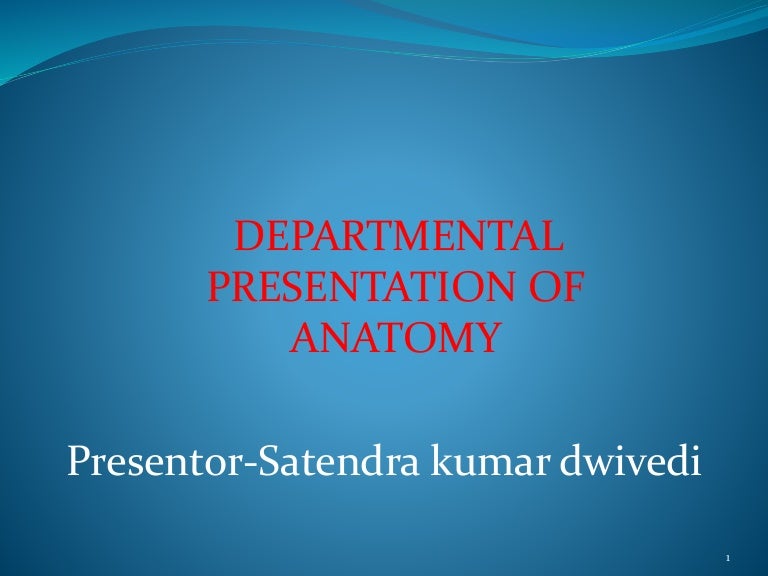 DEPARTMENTAL PRESENTATION OF ANATOMY

Presentor-Satendra kumar dwivedi

1